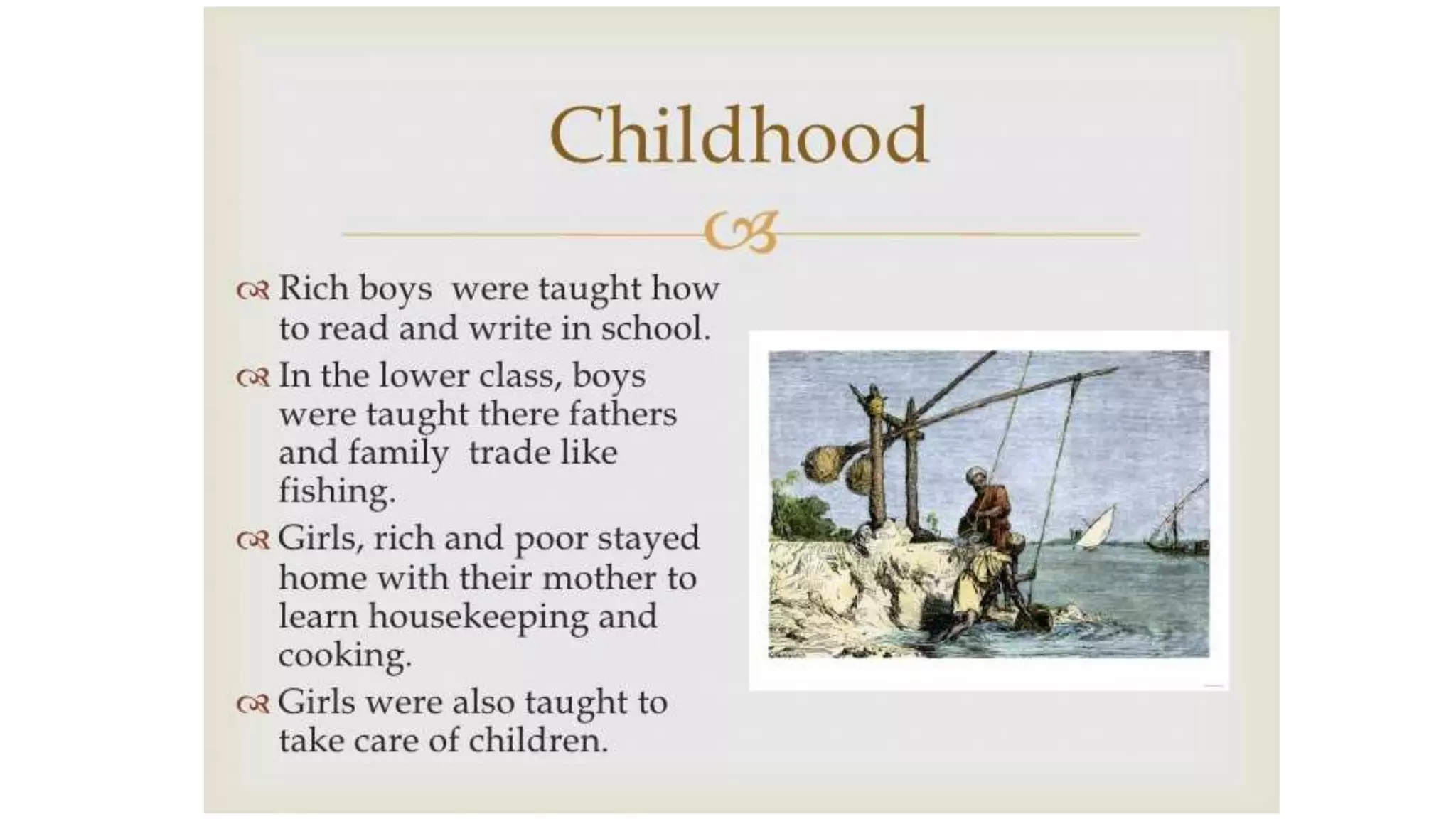 Childhood

Rich boys were taught how to read and write in school.

In the lower class, boys were taught there fathers and family trade like fishing.

Girls, rich and poor stayed home with their mother to learn housekeeping and cooking.

Girls were also taught to take care of children.